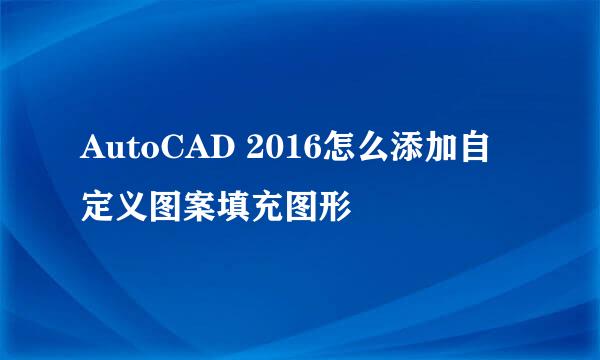 AutoCAD 2016怎么添加自定义图案填充图形